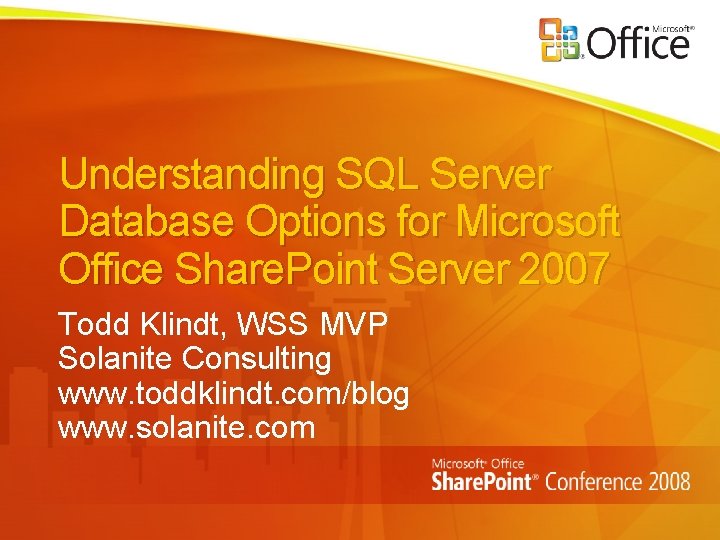 Microsoft® Office

Understanding SQL Server Database Options for Microsoft Office SharePoint Server 2007

Todd Klindt, WSS MVP
Solanite Consulting
www.toddklindt.com/blog
www.solanite.com

Microsoft® Office
SharePoint® Conference 2008